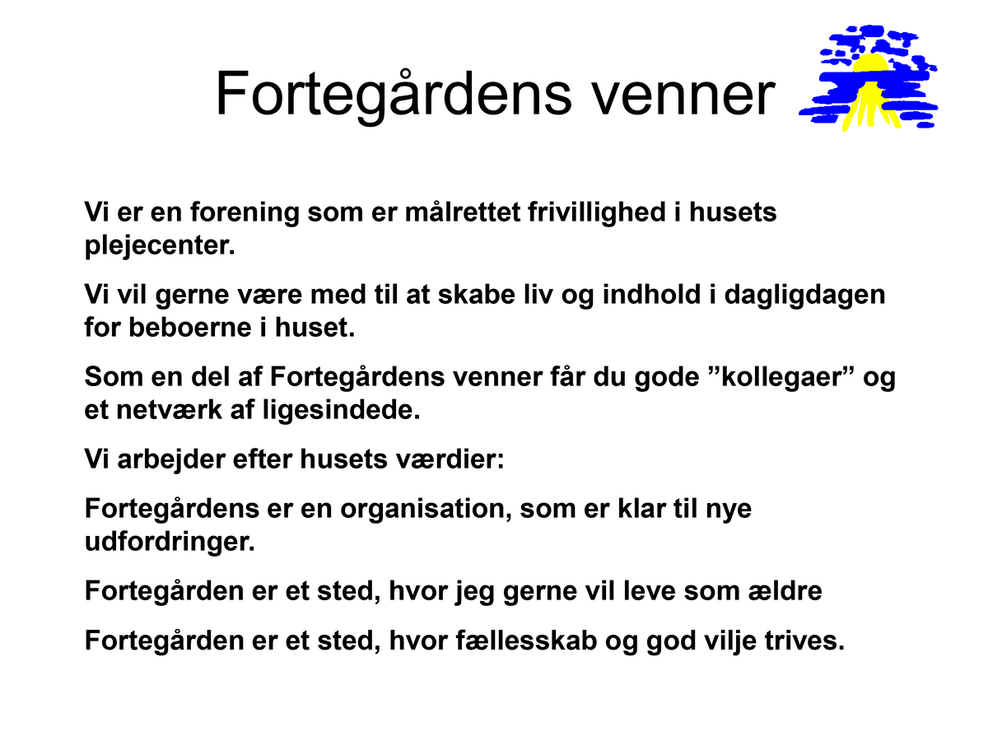 Fortegårdens venner

Vi er en forening som er målrettet frivillighed i husets plejecenter.

Vi vil gerne være med til at skabe liv og indhold i dagligdagen for beboerne i huset.

Som en del af Fortegårdens venner får du gode ”kollegaer” og et netværk af ligesindede.

Vi arbejder efter husets værdier:

Fortegårdens er en organisation, som er klar til nye udfordringer.

Fortegården er et sted, hvor jeg gerne vil leve som ældre

Fortegården er et sted, hvor fællesskab og god vilje trives.